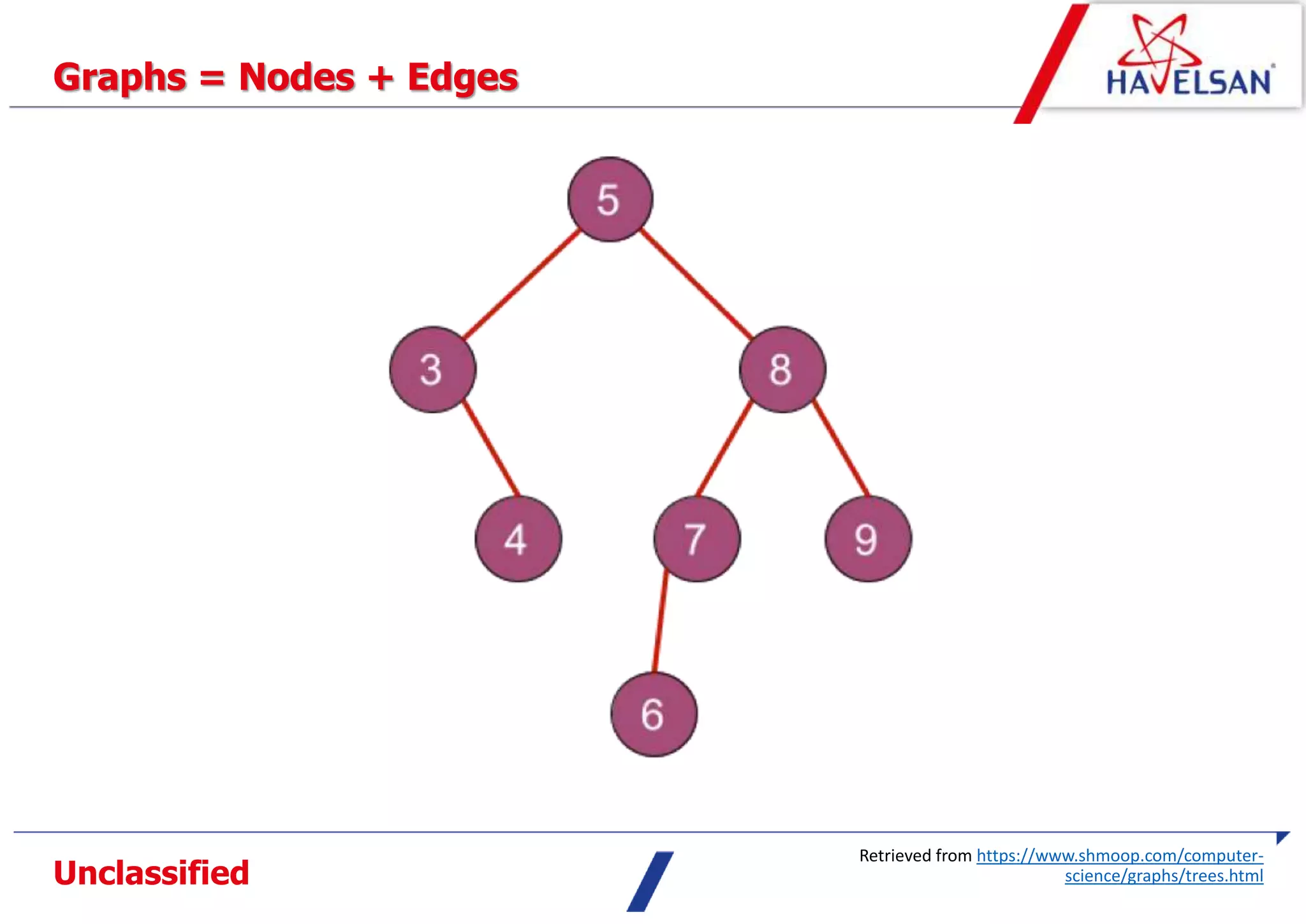 Graphs = Nodes + Edges

HAVELSAN

5

3

8

4

7

9

6

Unclassified

Retrieved from https://www.shmoop.com/computer-science/graphs/trees.html